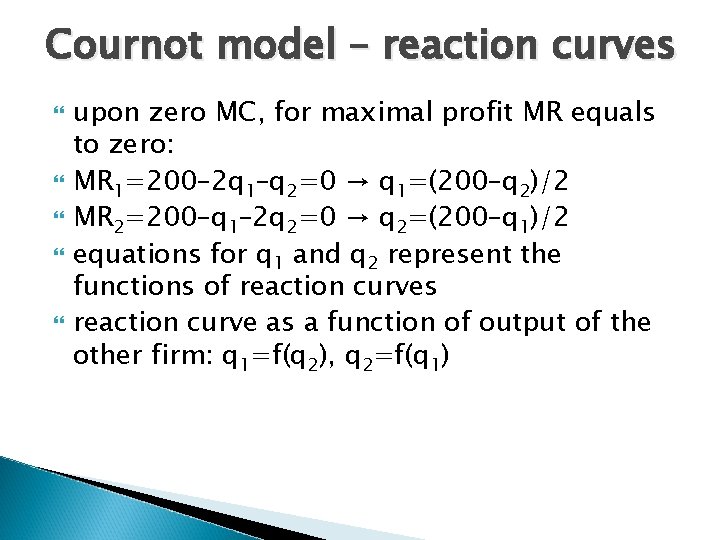 Cournot model – reaction curves

upon zero MC, for maximal profit MR equals to zero:

$MR_1=200-2q_1-q_2=0 \rightarrow q_1=(200-q_2)/2$

$MR_2=200-q_1-2q_2=0 \rightarrow q_2=(200-q_1)/2$

equations for $q_1$ and $q_2$ represent the functions of reaction curves

reaction curve as a function of output of the other firm: $q_1=f(q_2)$, $q_2=f(q_1)$